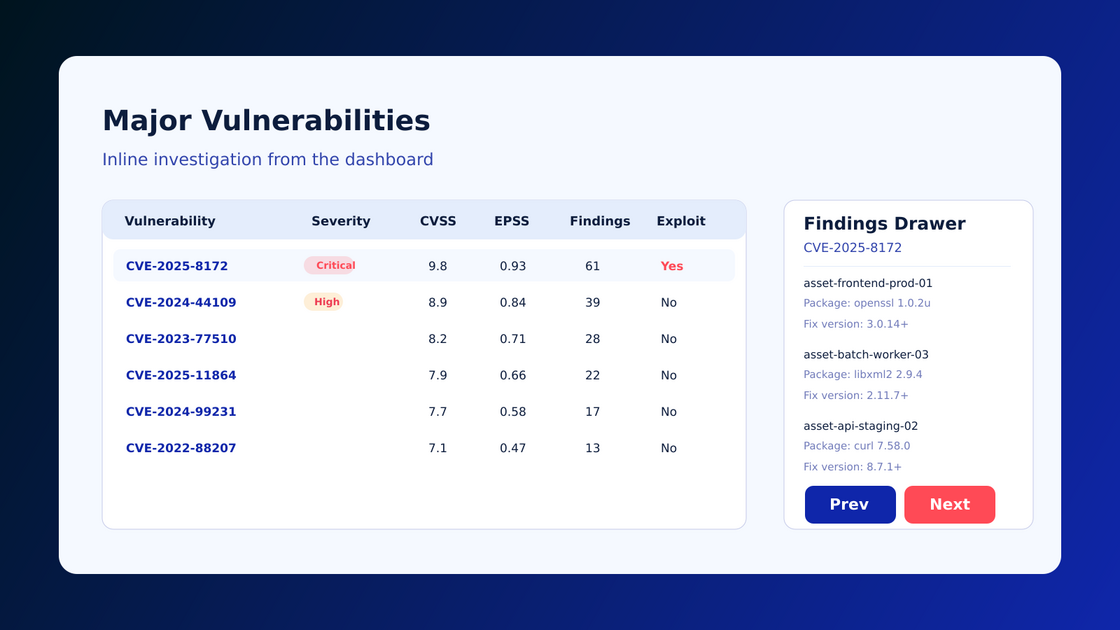 Major Vulnerabilities

Inline investigation from the dashboard

| Vulnerability | Severity | CVSS | EPSS | Findings | Exploit |
|---|---|---|---|---|---|
| CVE-2025-8172 | Critical | 9.8 | 0.93 | 61 | Yes |
| CVE-2024-44109 | High | 8.9 | 0.84 | 39 | No |
| CVE-2023-77510 | | 8.2 | 0.71 | 28 | No |
| CVE-2025-11864 | | 7.9 | 0.66 | 22 | No |
| CVE-2024-99231 | | 7.7 | 0.58 | 17 | No |
| CVE-2022-88207 | | 7.1 | 0.47 | 13 | No |

Findings Drawer

CVE-2025-8172

asset-frontend-prod-01

Package: openssl 1.0.2u

Fix version: 3.0.14+

asset-batch-worker-03

Package: libxml2 2.9.4

Fix version: 2.11.7+

asset-api-staging-02

Package: curl 7.58.0

Fix version: 8.7.1+

Prev

Next